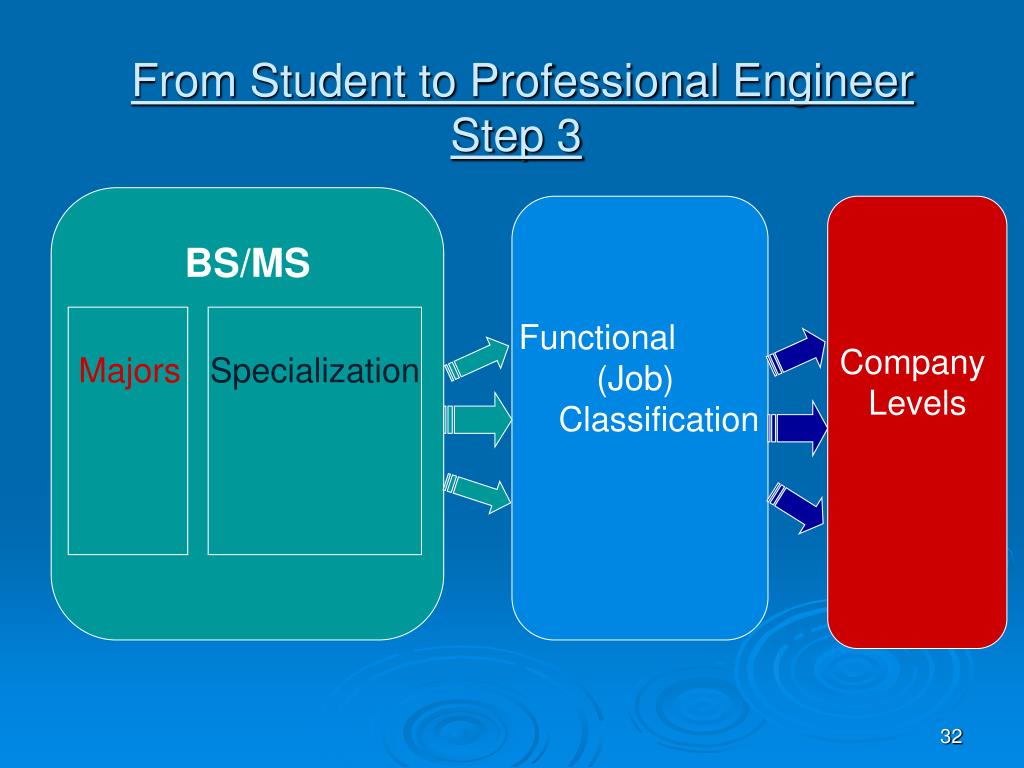 From Student to Professional Engineer
Step 3

BS/MS

Majors

Specialization

Functional (Job) Classification

Company Levels

32